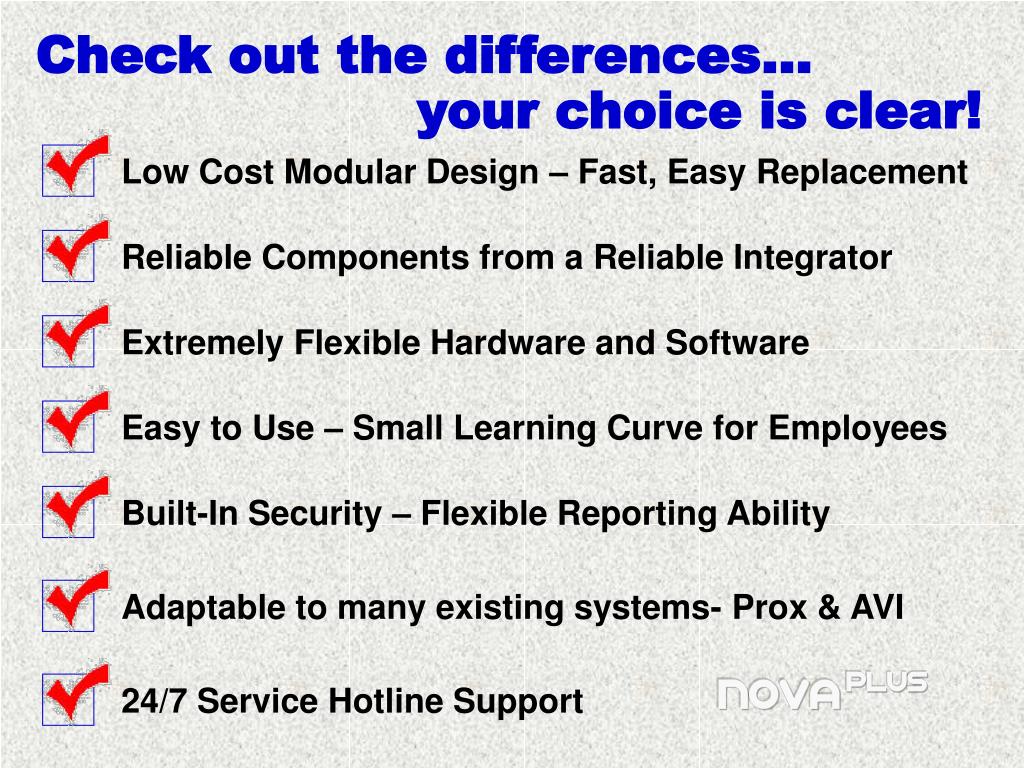 Check out the differences…
your choice is clear!

Low Cost Modular Design – Fast, Easy Replacement

Reliable Components from a Reliable Integrator

Extremely Flexible Hardware and Software

Easy to Use – Small Learning Curve for Employees

Built-In Security – Flexible Reporting Ability

Adaptable to many existing systems- Prox & AVI

24/7 Service Hotline Support

NOVA PLUS